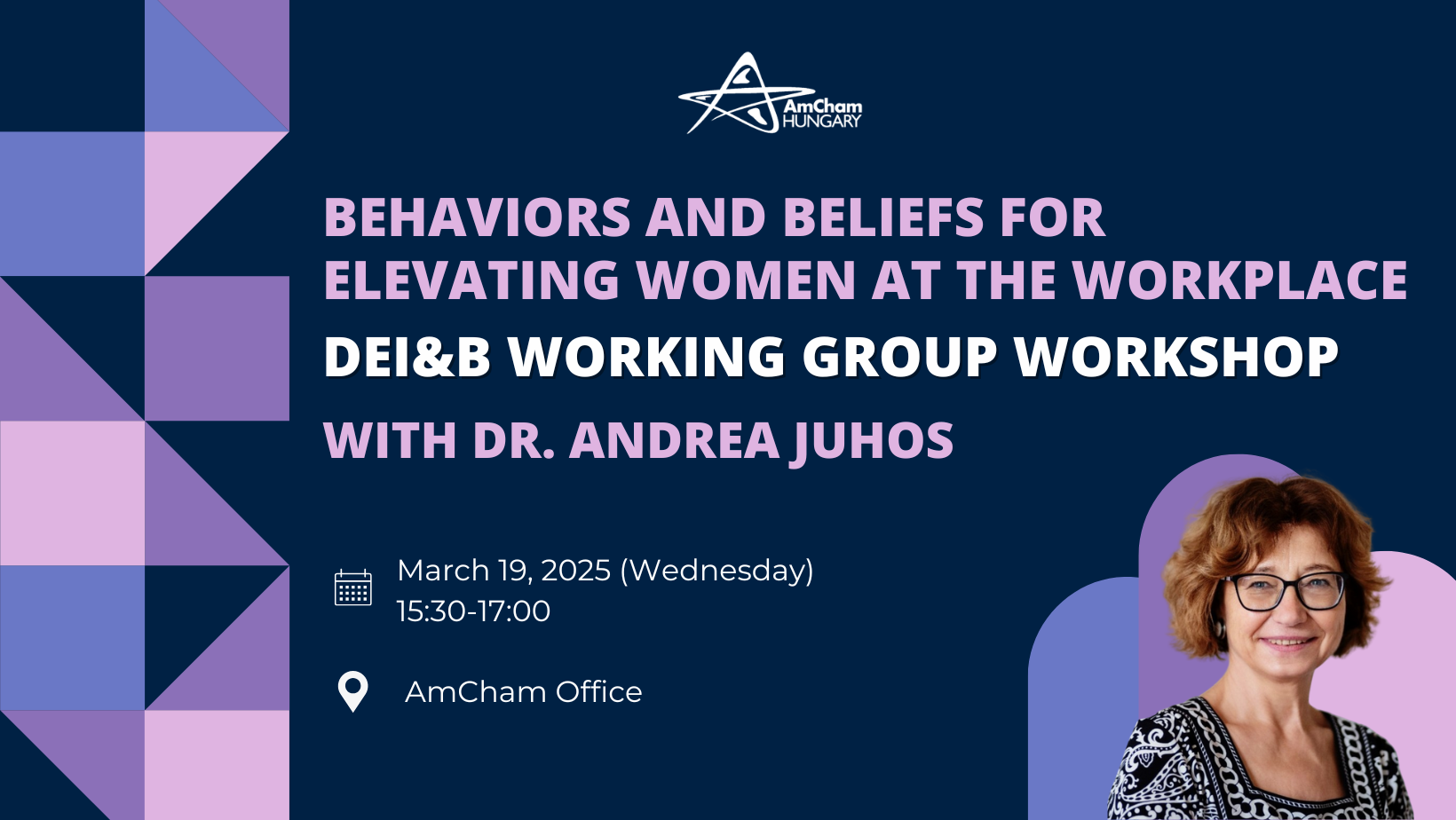 AmCham HUNGARY

BEHAVIORS AND BELIEFS FOR ELEVATING WOMEN AT THE WORKPLACE

DEI&B WORKING GROUP WORKSHOP

WITH DR. ANDREA JUHOS

March 19, 2025 (Wednesday)
15:30-17:00

AmCham Office